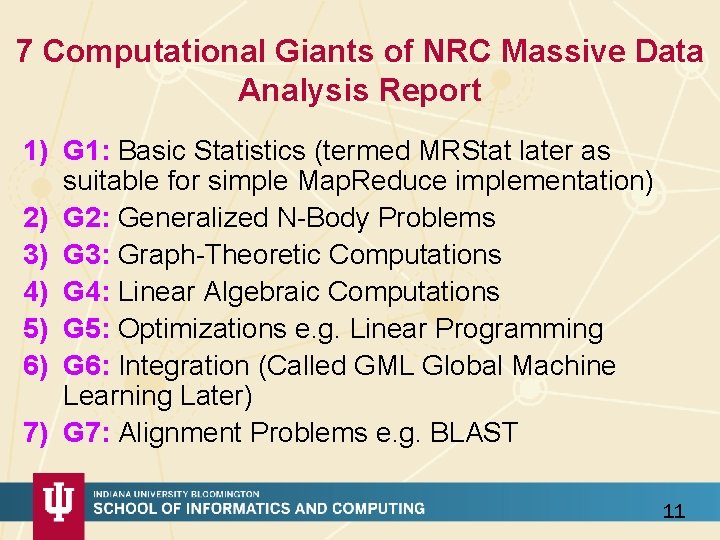 7 Computational Giants of NRC Massive Data Analysis Report

1) G1: Basic Statistics (termed MRStat later as suitable for simple MapReduce implementation)
2) G2: Generalized N-Body Problems
3) G3: Graph-Theoretic Computations
4) G4: Linear Algebraic Computations
5) G5: Optimizations e.g. Linear Programming
6) G6: Integration (Called GML Global Machine Learning Later)
7) G7: Alignment Problems e.g. BLAST

INDIANA UNIVERSITY BLOOMINGTON
SCHOOL OF INFORMATICS AND COMPUTING

11